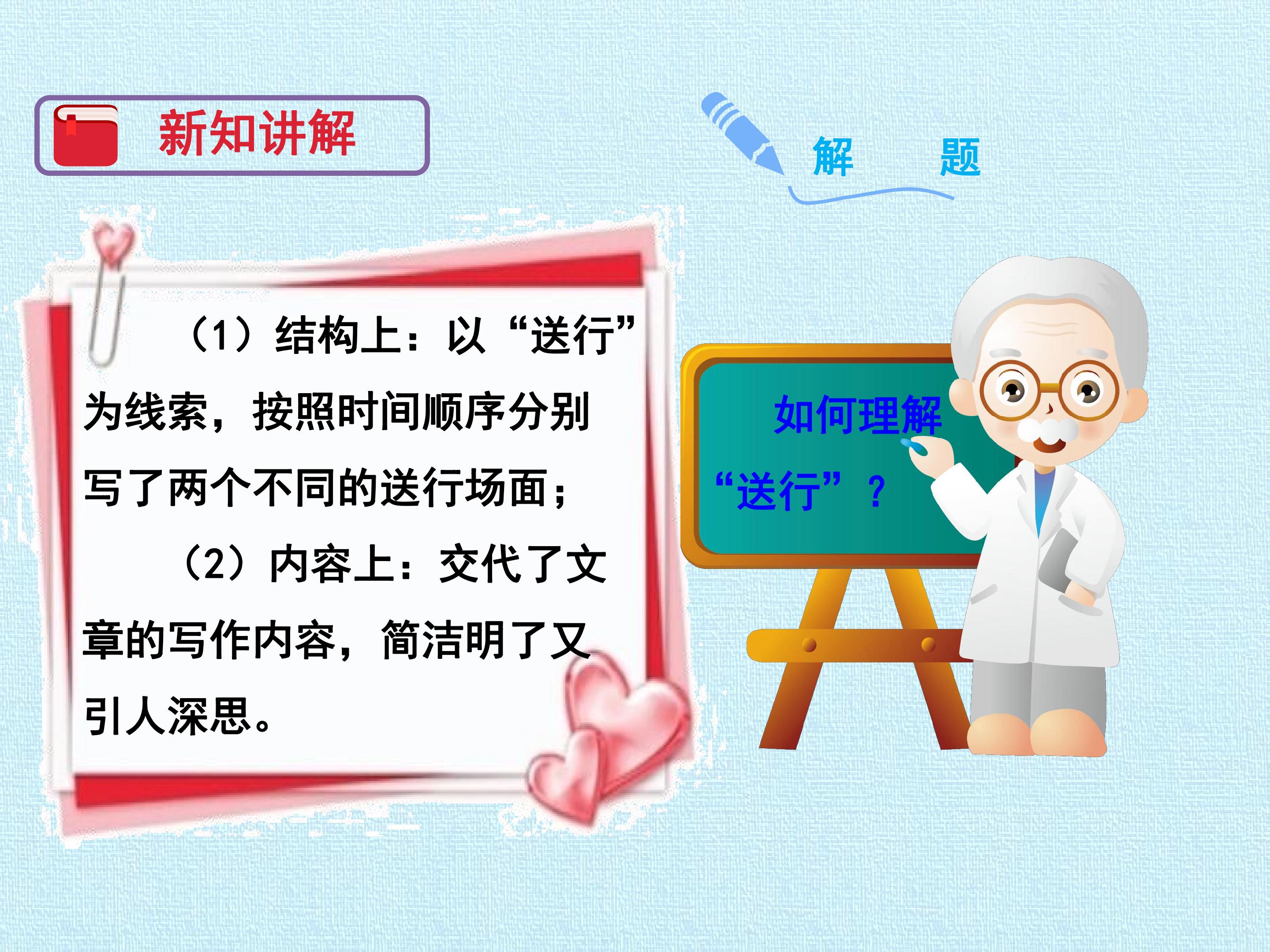 新知讲解

解 题

（1）结构上：以“送行”为线索，按照时间顺序分别写了两个不同的送行场面；

（2）内容上：交代了文章的写作内容，简洁明了又引人深思。

如何理解“送行”？